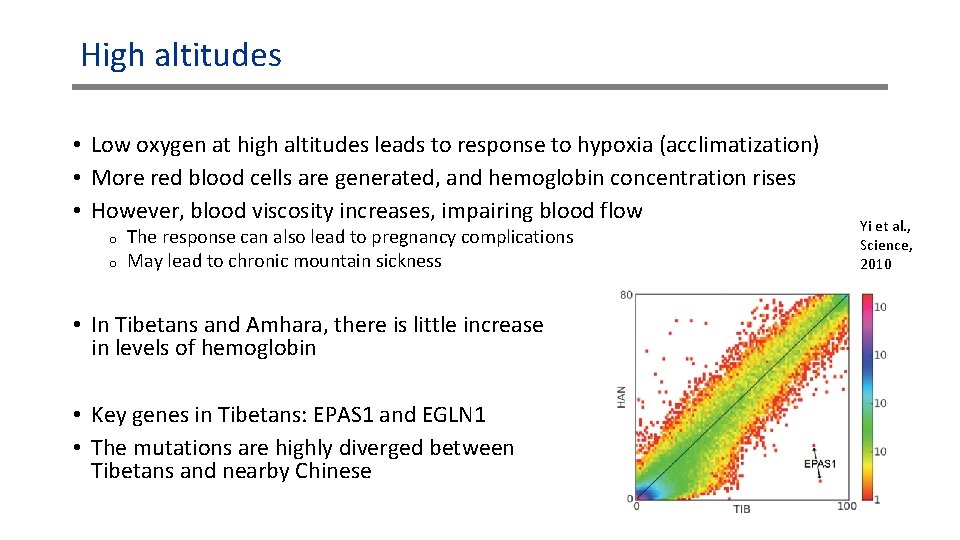 High altitudes

• Low oxygen at high altitudes leads to response to hypoxia (acclimatization)
• More red blood cells are generated, and hemoglobin concentration rises
• However, blood viscosity increases, impairing blood flow
o The response can also lead to pregnancy complications
o May lead to chronic mountain sickness

Yi et al., Science, 2010

• In Tibetans and Amhara, there is little increase in levels of hemoglobin

• Key genes in Tibetans: EPAS1 and EGLN1
• The mutations are highly diverged between Tibetans and nearby Chinese

80
HAN
0
0
TIB
100
EPAS1
10
10
10
10
1